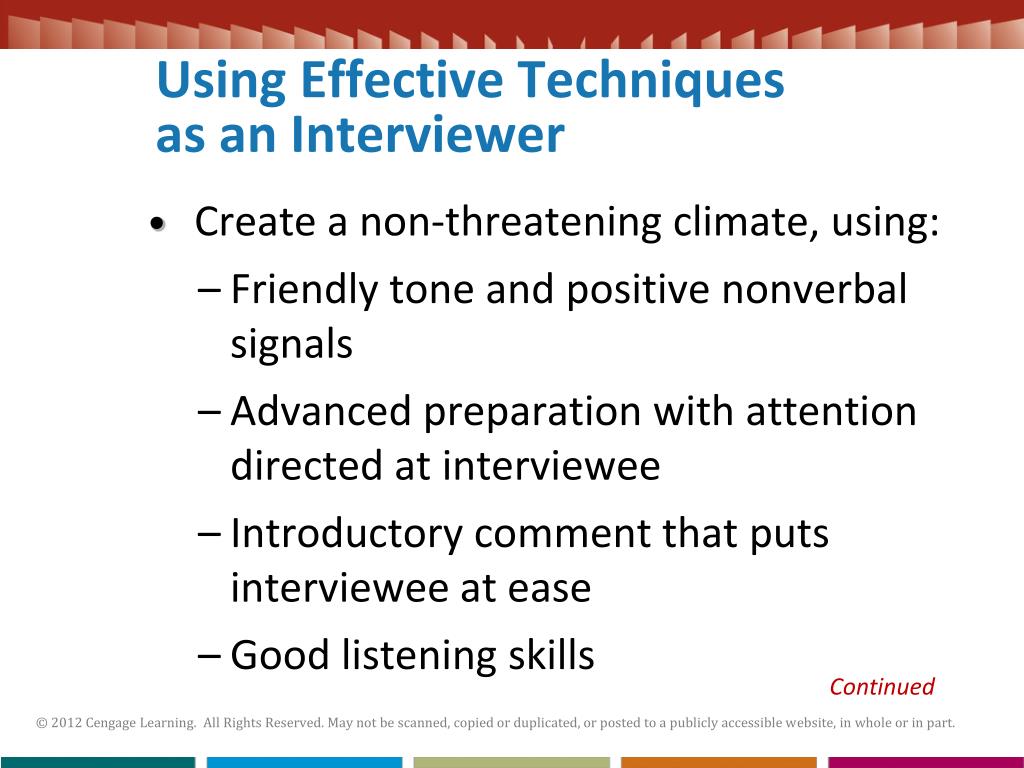 Using Effective Techniques as an Interviewer

• Create a non-threatening climate, using:
– Friendly tone and positive nonverbal signals
– Advanced preparation with attention directed at interviewee
– Introductory comment that puts interviewee at ease
– Good listening skills

Continued

© 2012 Cengage Learning. All Rights Reserved. May not be scanned, copied or duplicated, or posted to a publicly accessible website, in whole or in part.